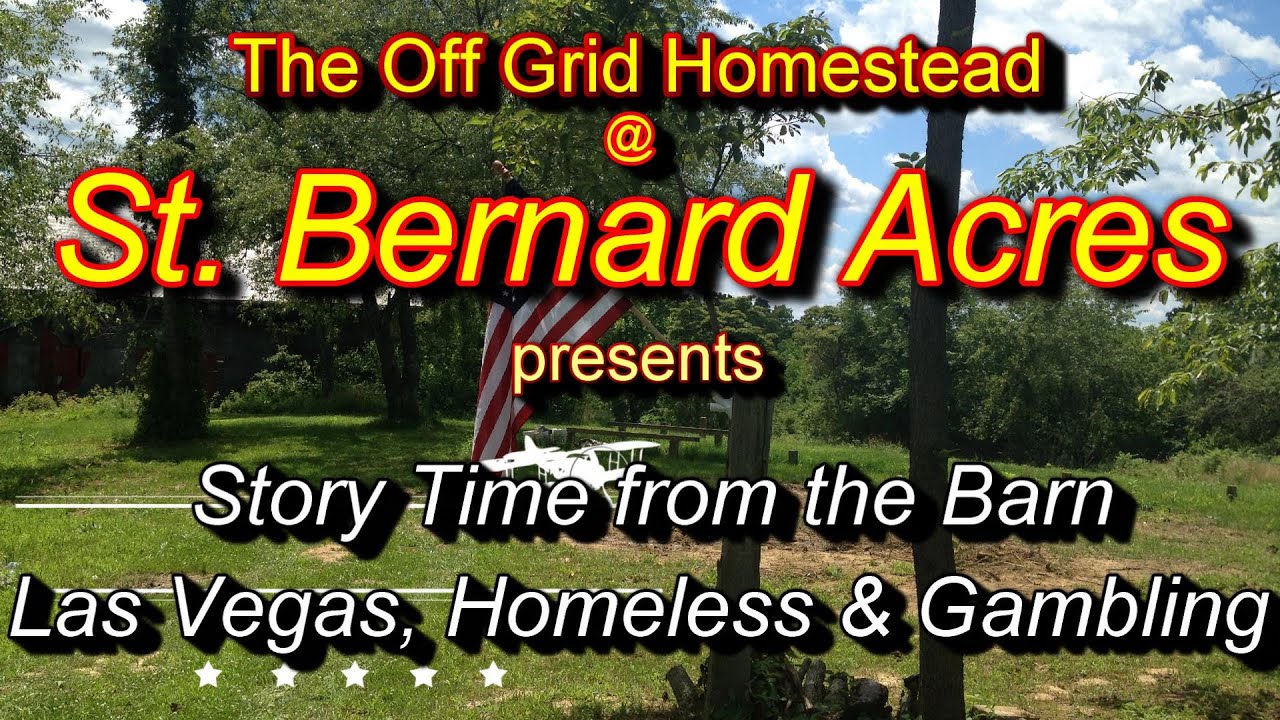 The Off Grid Homestead
@
St. Bernard Acres
presents

Story Time from the Barn
Las Vegas, Homeless & Gambling